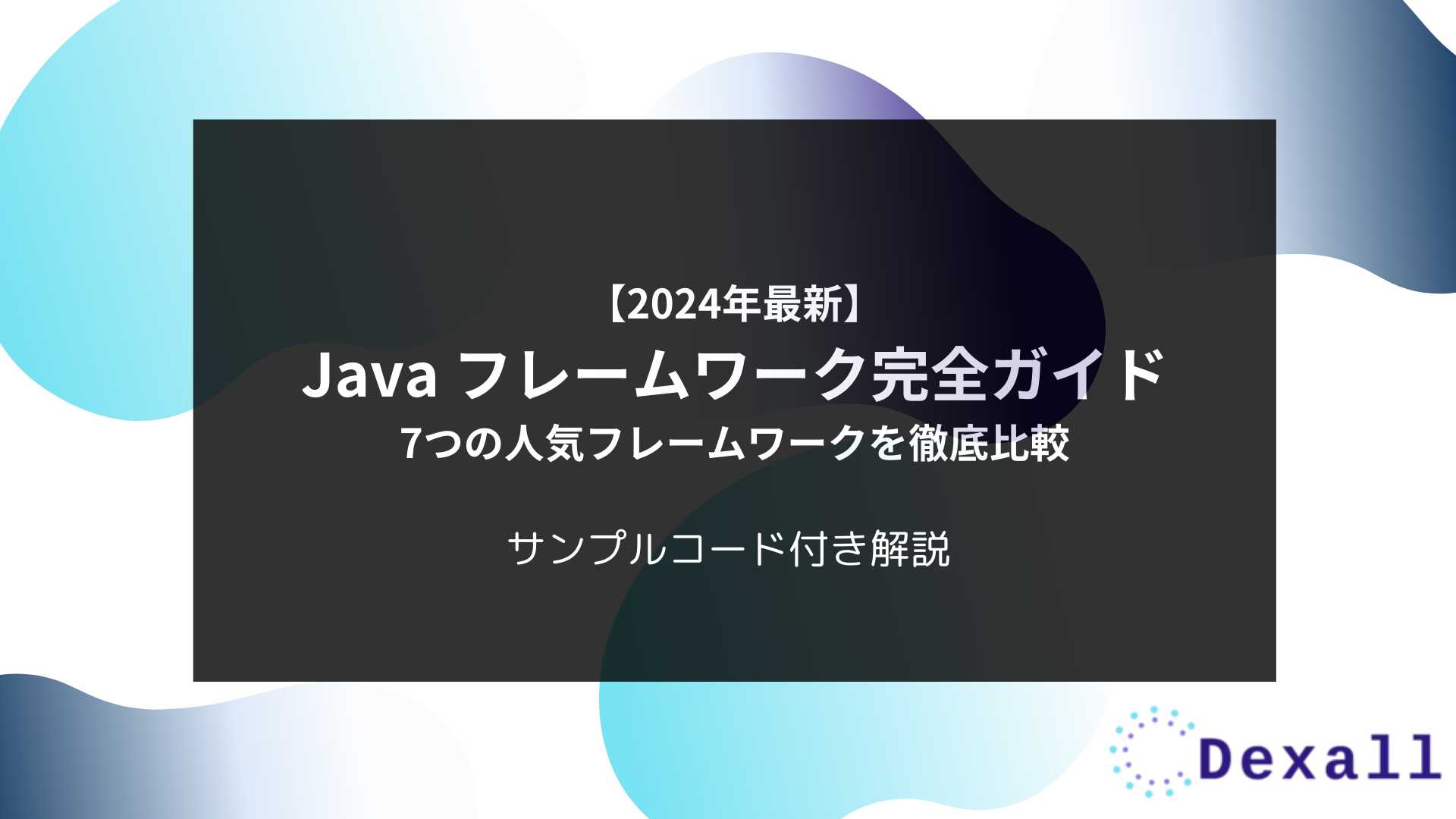 【2024年最新】
Java フレームワーク完全ガイド
7つの人気フレームワークを徹底比較

サンプルコード付き解説

Dexall